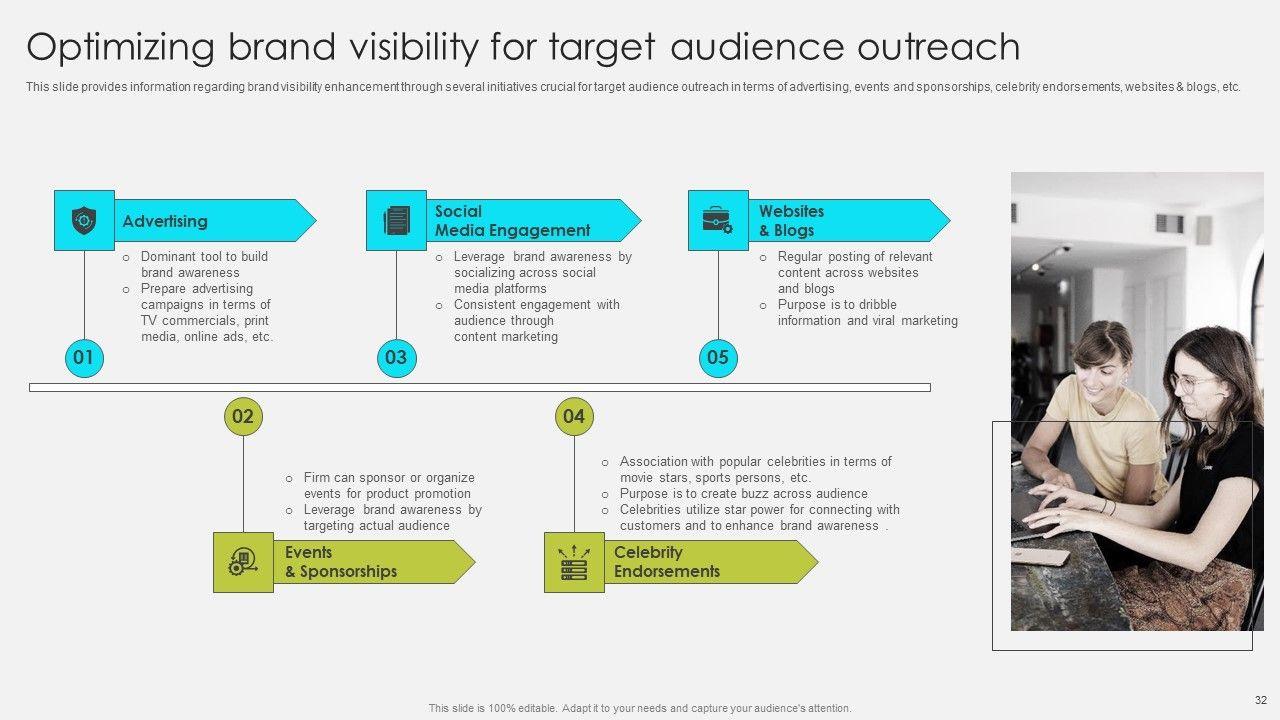 Optimizing brand visibility for target audience outreach

This slide provides information regarding brand visibility enhancement through several initiatives crucial for target audience outreach in terms of advertising, events and sponsorships, celebrity endorsements, websites & blogs, etc.

Advertising

o Dominant tool to build brand awareness
o Prepare advertising campaigns in terms of TV commercials, print media, online ads, etc.

01

Social Media Engagement

o Leverage brand awareness by socializing across social media platforms
o Consistent engagement with audience through content marketing

03

Websites & Blogs

o Regular posting of relevant content across websites and blogs
o Purpose is to dribble information and viral marketing

05

02

o Firm can sponsor or organize events for product promotion
o Leverage brand awareness by targeting actual audience

Events & Sponsorships

04

o Association with popular celebrities in terms of movie stars, sports persons, etc.
o Purpose is to create buzz across audience
o Celebrities utilize star power for connecting with customers and to enhance brand awareness .

Celebrity Endorsements

This slide is 100% editable. Adapt it to your needs and capture your audience's attention.

32